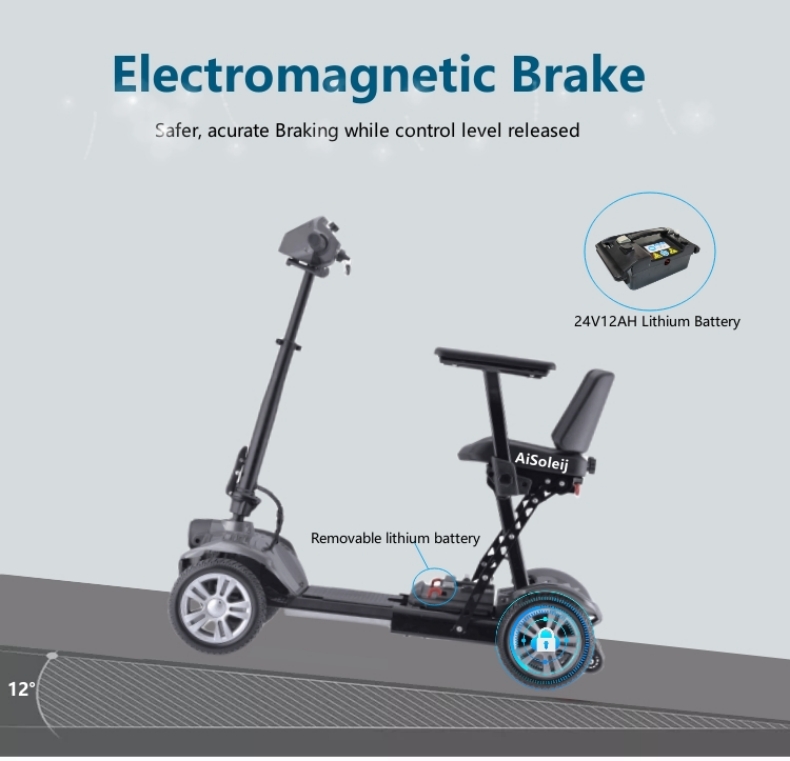 Electromagnetic Brake

Safer, acurate Braking while control level released

24V12AH Lithium Battery

AiSoleij

Removable lithium battery

12°